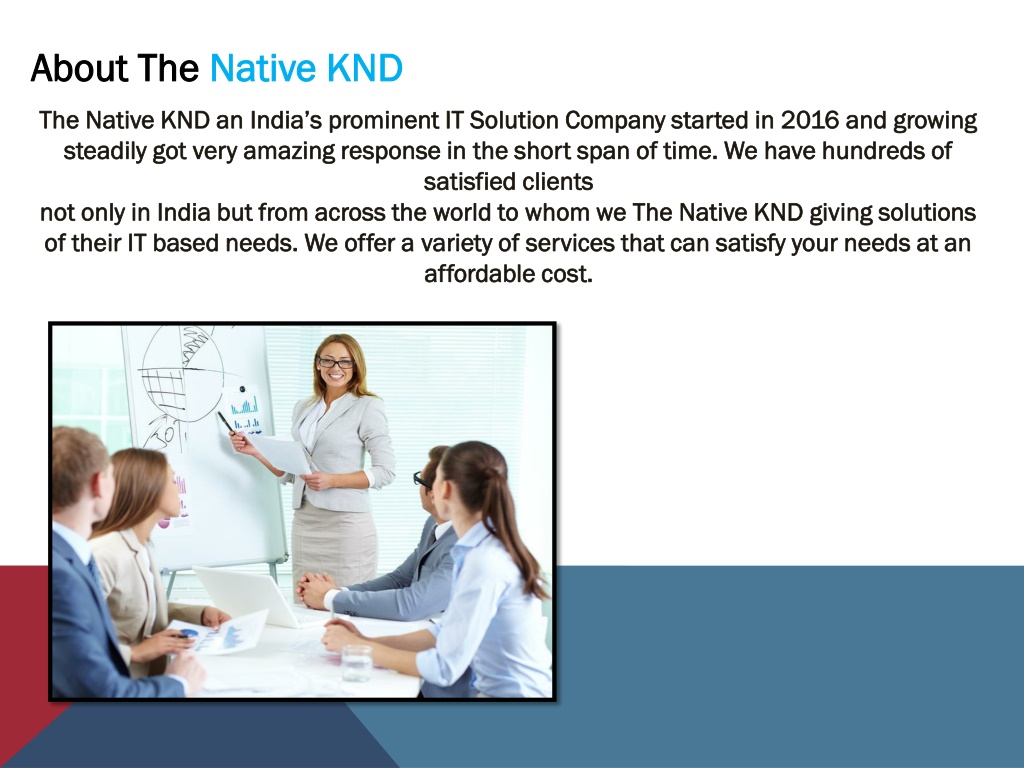 About The Native KND

The Native KND an India's prominent IT Solution Company started in 2016 and growing steadily got very amazing response in the short span of time. We have hundreds of satisfied clients
not only in India but from across the world to whom we The Native KND giving solutions of their IT based needs. We offer a variety of services that can satisfy your needs at an affordable cost.